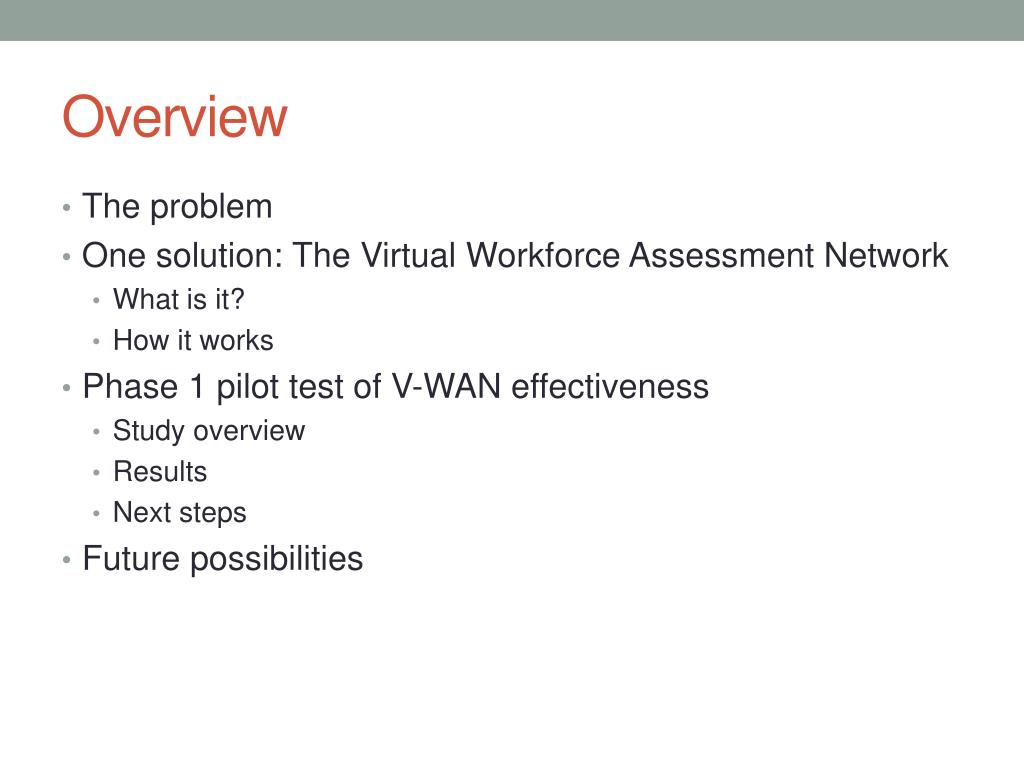 Overview

• The problem
• One solution: The Virtual Workforce Assessment Network
  • What is it?
  • How it works
• Phase 1 pilot test of V-WAN effectiveness
  • Study overview
  • Results
  • Next steps
• Future possibilities